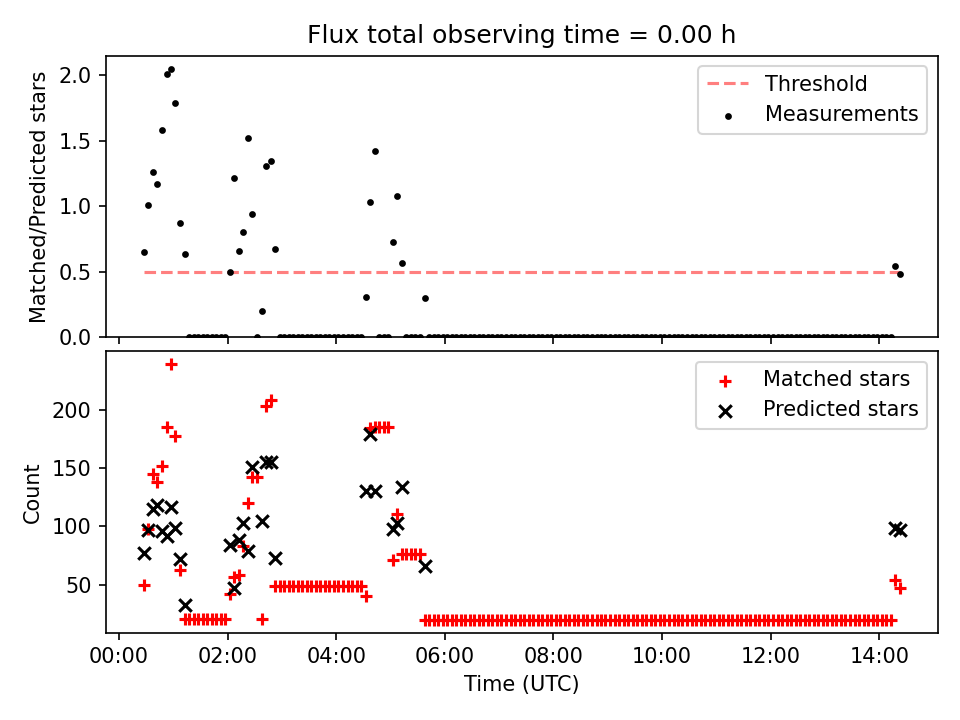 Flux total observing time = 0.00 h

Matched/Predicted stars

2.0
1.5
1.0
0.5
0.0

Threshold
Measurements

Count

200
150
100
50

Matched stars
Predicted stars

00:00 02:00 04:00 06:00 08:00 10:00 12:00 14:00

Time (UTC)